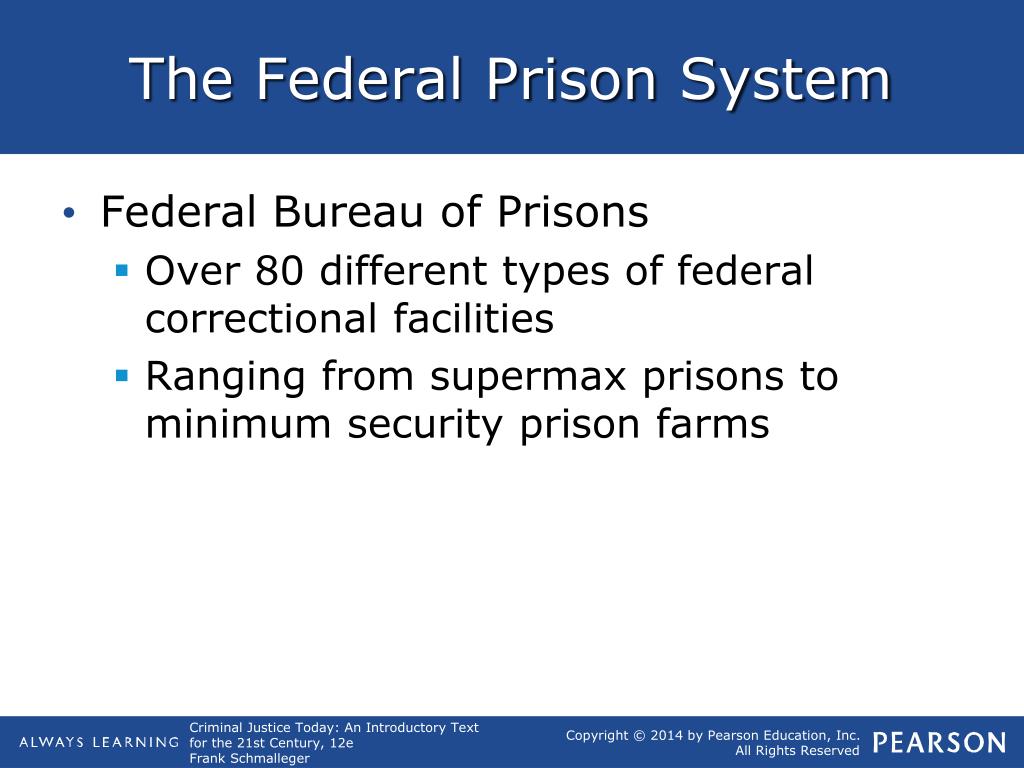 The Federal Prison System

• Federal Bureau of Prisons
  ▪ Over 80 different types of federal correctional facilities
  ▪ Ranging from supermax prisons to minimum security prison farms

ALWAYS LEARNING

Criminal Justice Today: An Introductory Text for the 21st Century, 12e
Frank Schmalleger

Copyright © 2014 by Pearson Education, Inc.
All Rights Reserved

PEARSON